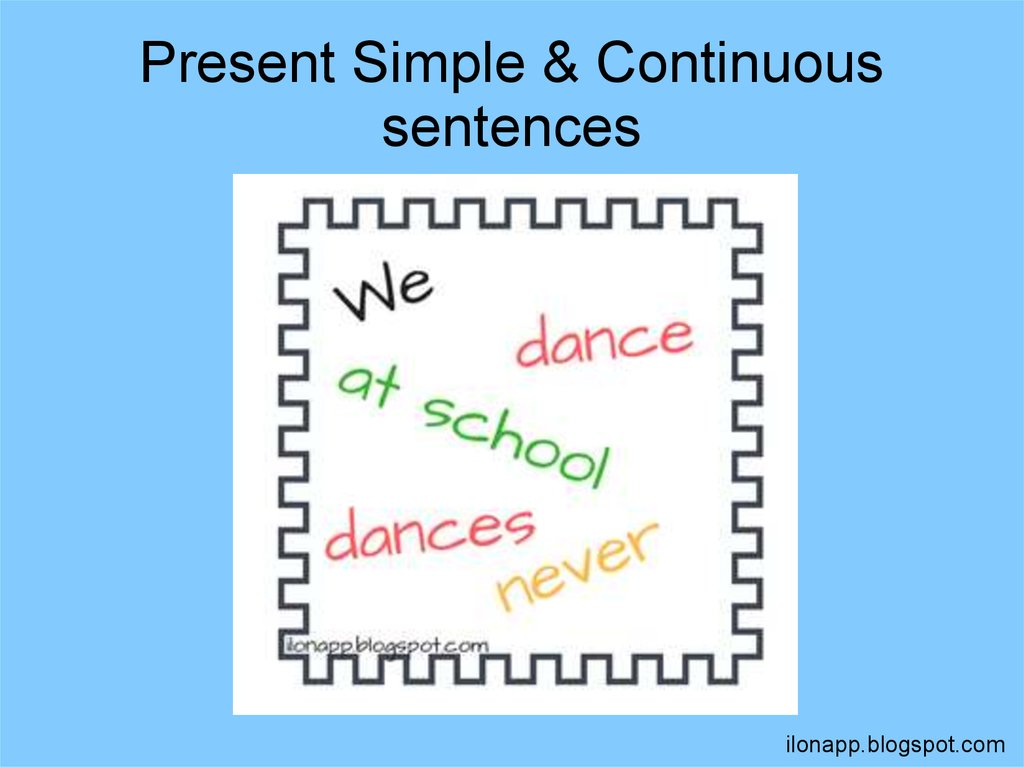 Present Simple & Continuous sentences

We
dance
at school
dances
never

ilonapp.blogspot.com

ilonapp.blogspot.com